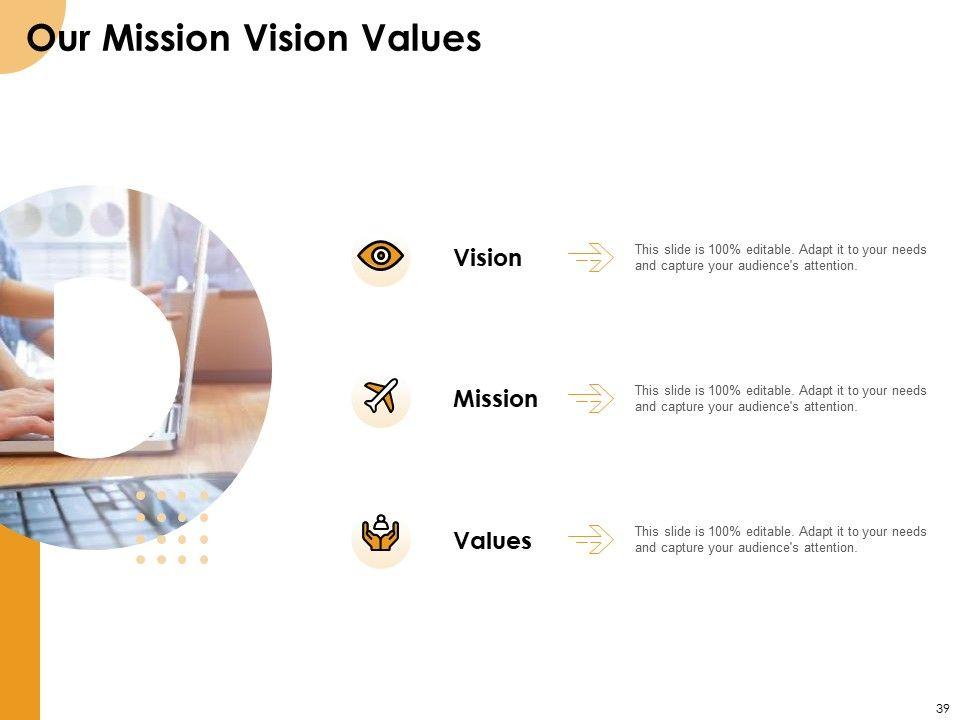 Our Mission Vision Values

Vision

This slide is 100% editable. Adapt it to your needs and capture your audience's attention.

Mission

This slide is 100% editable. Adapt it to your needs and capture your audience's attention.

Values

This slide is 100% editable. Adapt it to your needs and capture your audience's attention.

39